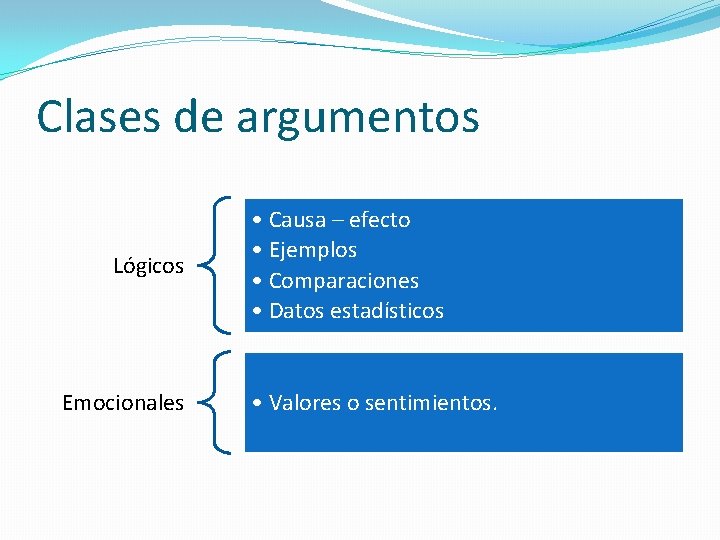 Clases de argumentos

Lógicos

• Causa – efecto
• Ejemplos
• Comparaciones
• Datos estadísticos

Emocionales

• Valores o sentimientos.